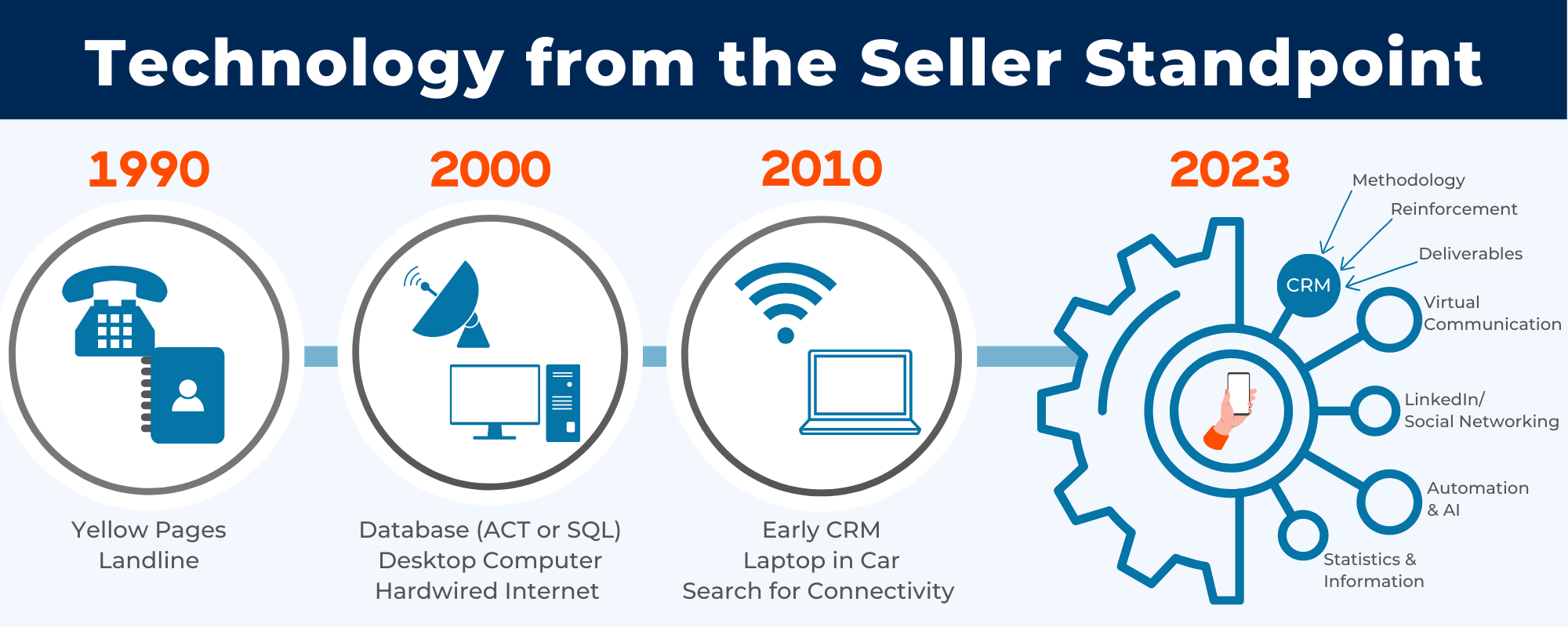 Technology from the Seller Standpoint

1990

Yellow Pages
Landline

2000

Database (ACT or SQL)
Desktop Computer
Hardwired Internet

2010

Early CRM
Laptop in Car
Search for Connectivity

2023

Methodology

Reinforcement

Deliverables

CRM

Virtual Communication

LinkedIn/ Social Networking

Automation & AI

Statistics & Information